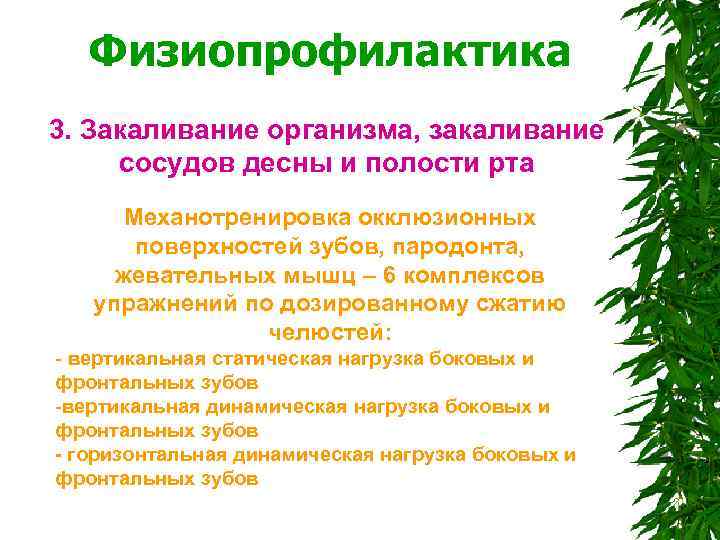 Физиопрофилактика

3. Закаливание организма, закаливание сосудов десны и полости рта

Механотренировка окклюзионных поверхностей зубов, пародонта, жевательных мышц – 6 комплексов упражнений по дозированному сжатию челюстей:

- вертикальная статическая нагрузка боковых и фронтальных зубов
-вертикальная динамическая нагрузка боковых и фронтальных зубов
- горизонтальная динамическая нагрузка боковых и фронтальных зубов